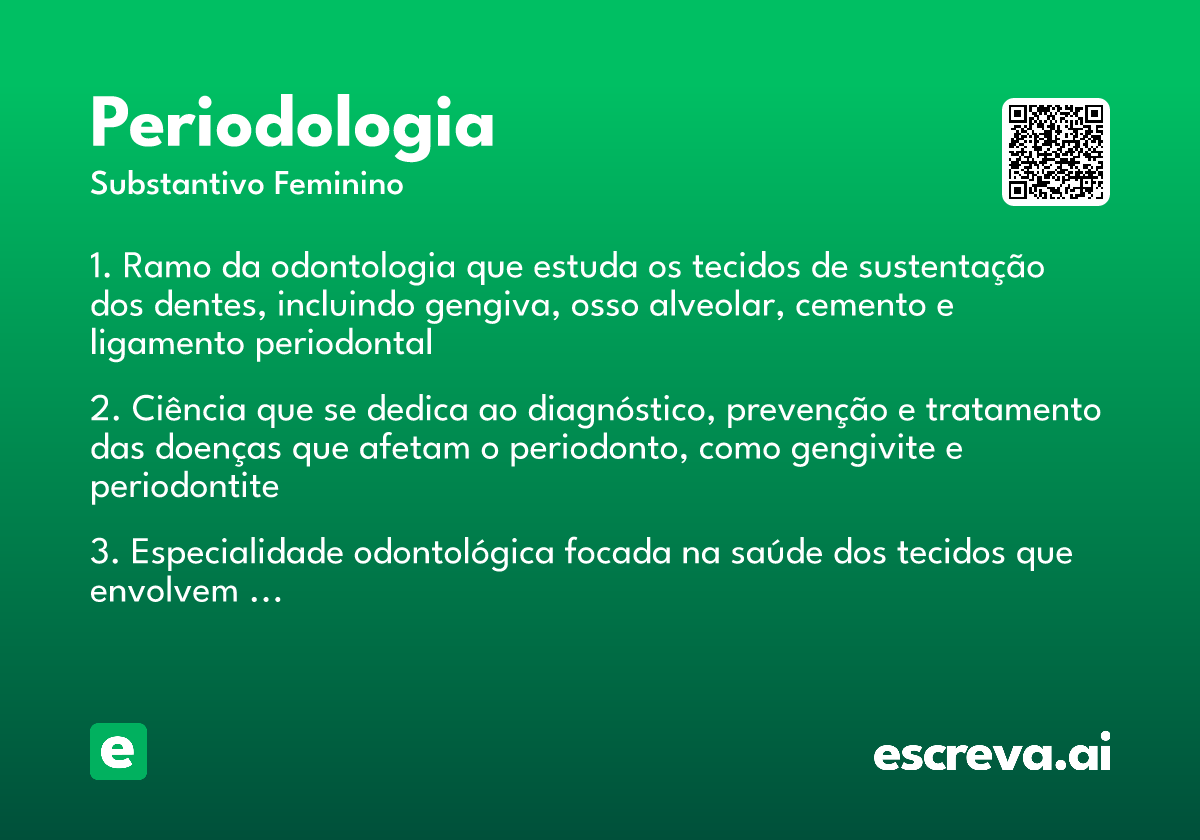 Periodologia
Substantivo Feminino

1. Ramo da odontologia que estuda os tecidos de sustentação dos dentes, incluindo gengiva, osso alveolar, cemento e ligamento periodontal

2. Ciência que se dedica ao diagnóstico, prevenção e tratamento das doenças que afetam o periodonto, como gengivite e periodontite

3. Especialidade odontológica focada na saúde dos tecidos que envolvem ...

e

escreva.ai